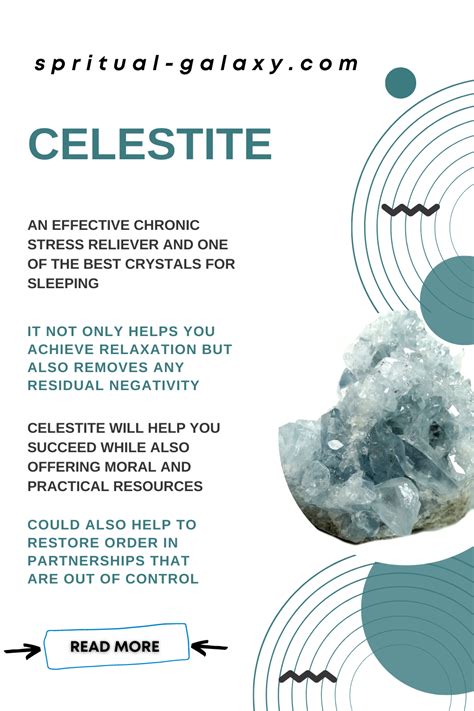 spritual-galaxy.com

CELESTITE

AN EFFECTIVE CHRONIC STRESS RELIEVER AND ONE OF THE BEST CRYSTALS FOR SLEEPING

IT NOT ONLY HELPS YOU ACHIEVE RELAXATION BUT ALSO REMOVES ANY RESIDUAL NEGATIVITY

CELESTITE WILL HELP YOU SUCCEED WHILE ALSO OFFERING MORAL AND PRACTICAL RESOURCES

COULD ALSO HELP TO RESTORE ORDER IN PARTNERSHIPS THAT ARE OUT OF CONTROL

READ MORE